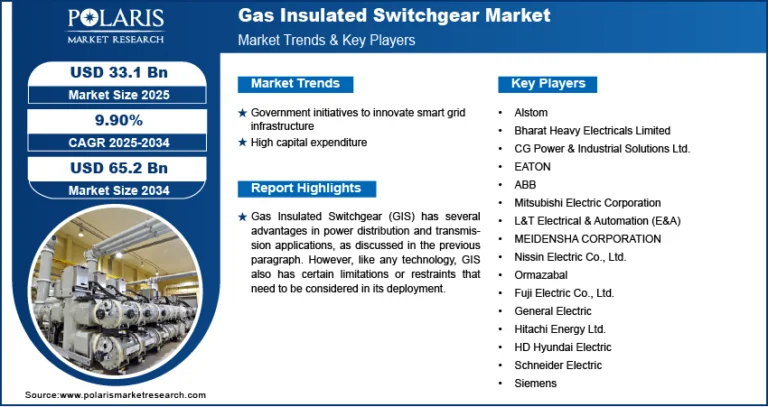 POLARIS
MARKET RESEARCH

Gas Insulated Switchgear Market
Market Trends & Key Players

USD 33.1 Bn
Market Size 2025

9.90%
CAGR 2025-2034

USD 65.2 Bn
Market Size 2034

Market Trends

★ Government initiatives to innovate smart grid infrastructure
★ High capital expenditure

Report Highlights

★ Gas Insulated Switchgear (GIS) has several advantages in power distribution and transmission applications, as discussed in the previous paragraph. However, like any technology, GIS also has certain limitations or restraints that need to be considered in its deployment.

Key Players

• Alstom
• Bharat Heavy Electricals Limited
• CG Power & Industrial Solutions Ltd.
• EATON
• ABB
• Mitsubishi Electric Corporation
• L&T Electrical & Automation (E&A)
• MEIDENSHA CORPORATION
• Nissin Electric Co., Ltd.
• Ormazabal
• Fuji Electric Co., Ltd.
• General Electric
• Hitachi Energy Ltd.
• HD Hyundai Electric
• Schneider Electric
• Siemens

Source:www.polarismarketresearch.com